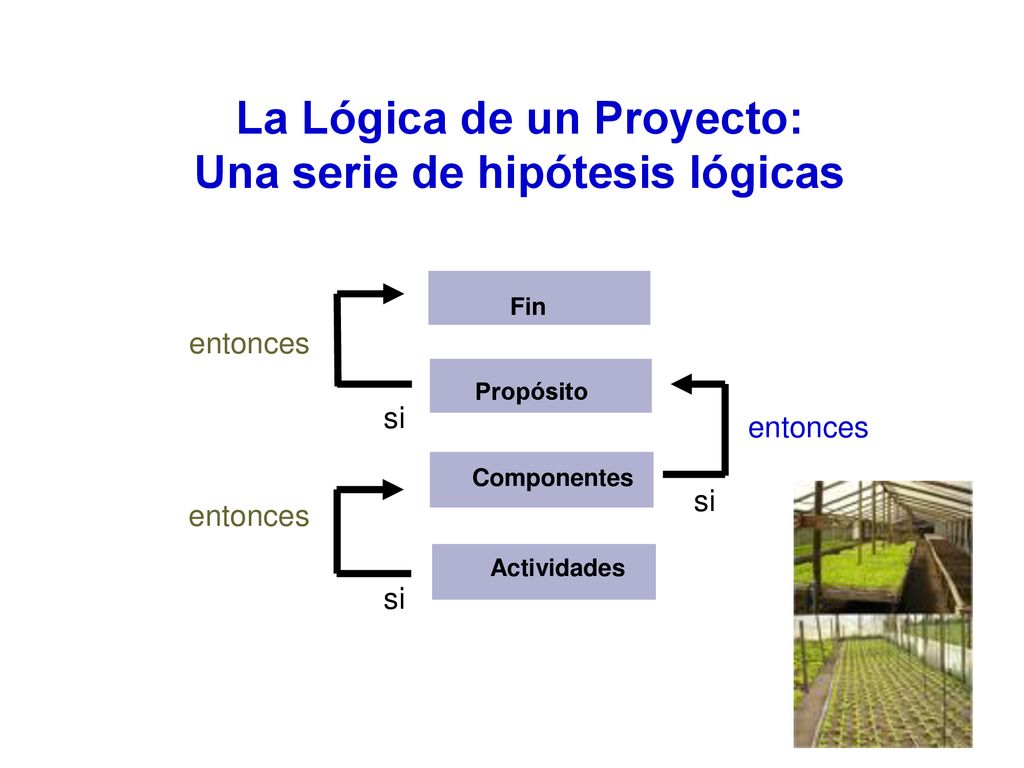 La Lógica de un Proyecto:
Una serie de hipótesis lógicas

Fin

entonces

Propósito

si

entonces

Componentes

si

entonces

Actividades

si